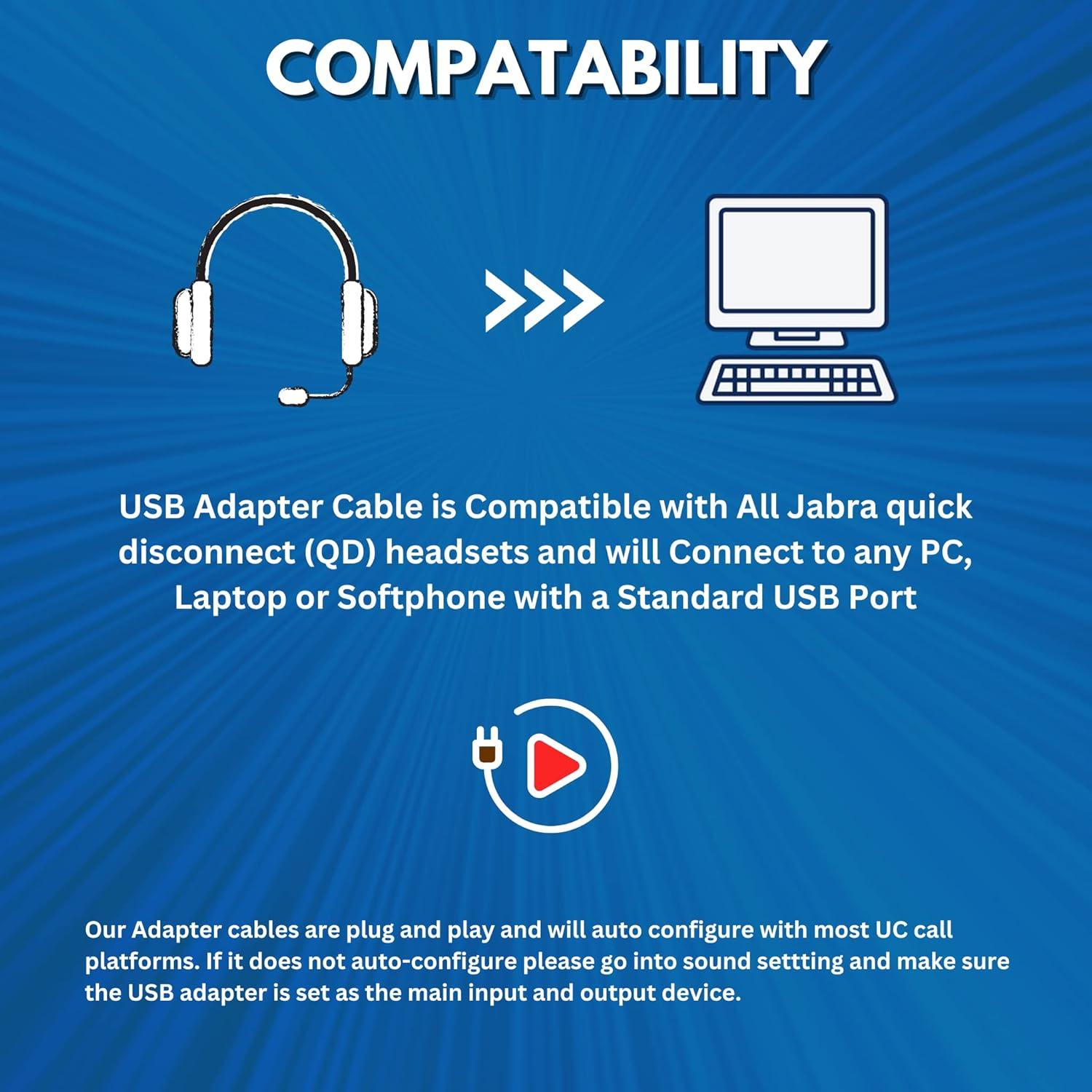 COMPATABILITY

USB Adapter Cable is Compatible with All Jabra quick disconnect (QD) headsets and will Connect to any PC, Laptop or Softphone with a Standard USB Port

Our Adapter cables are plug and play and will auto configure with most UC call platforms. If it does not auto-configure please go into sound settting and make sure the USB adapter is set as the main input and output device.